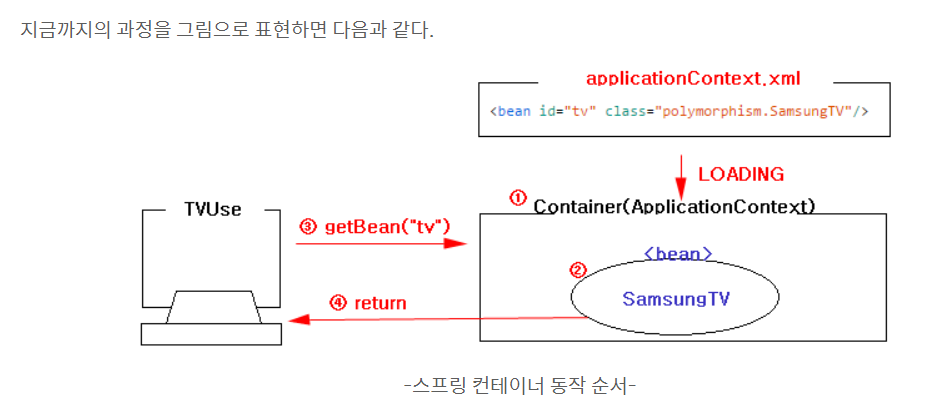 지금까지의 과정을 그림으로 표현하면 다음과 같다.

applicationContext.xml

<bean id="tv" class="polymorphism.SamsungTV"/>

LOADING

① Container(ApplicationContext)

TVUse

③ getBean("tv")

<bean>

②

SamsungTV

④ return

-스프링 컨테이너 동작 순서-